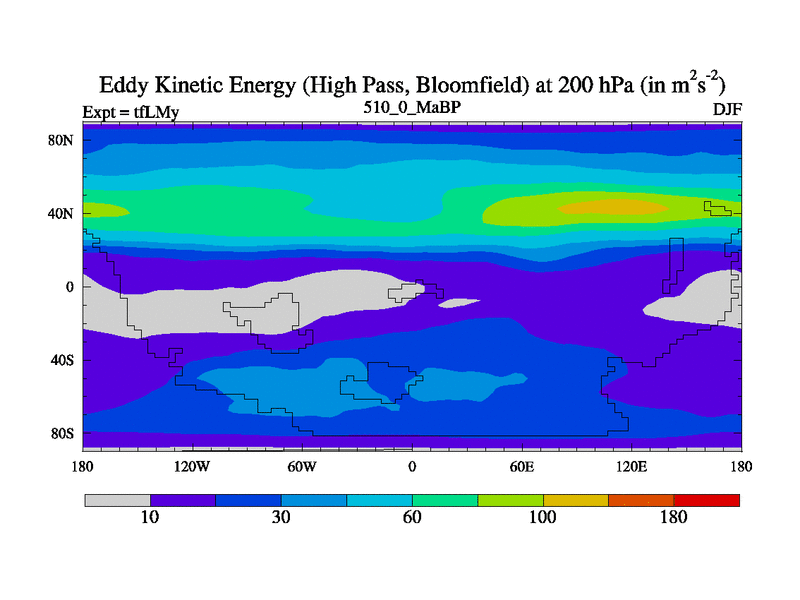 Eddy Kinetic Energy (High Pass, Bloomfield) at 200 hPa (in $m^2s^{-2}$)
Expt = tfLMy
510_0_MaBP
DJF

80N
40N
0
40S
80S

180
120W
60W
0
60E
120E
180

10
30
60
100
180